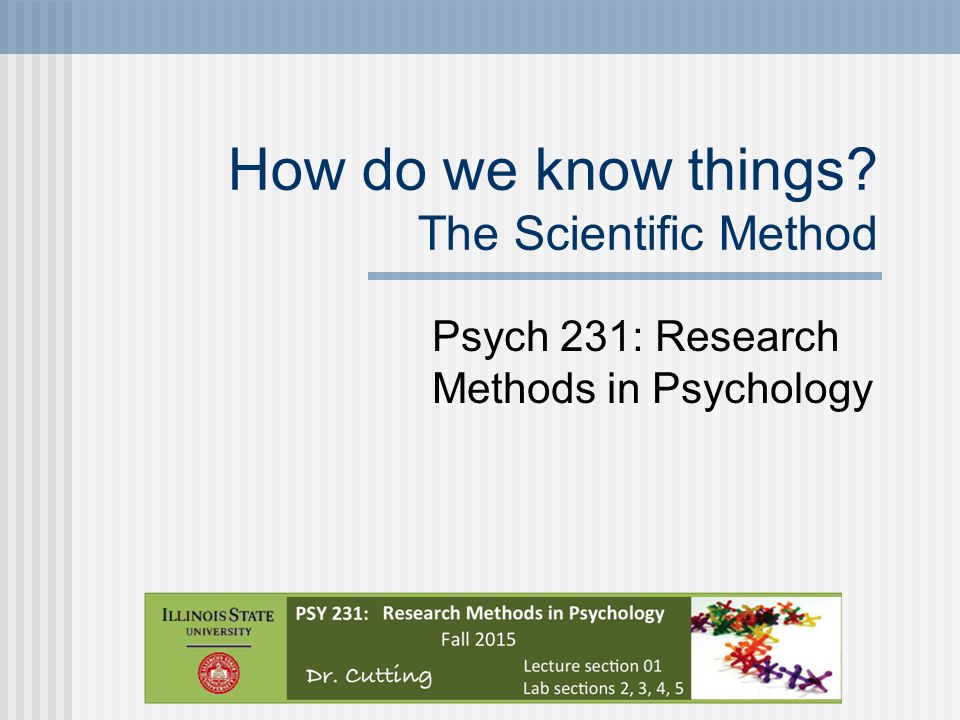 How do we know things?
The Scientific Method

Psych 231: Research Methods in Psychology

ILLINOIS STATE UNIVERSITY

PSY 231: Research Methods in Psychology
Fall 2015

Dr. Cutting

Lecture section 01
Lab sections 2, 3, 4, 5